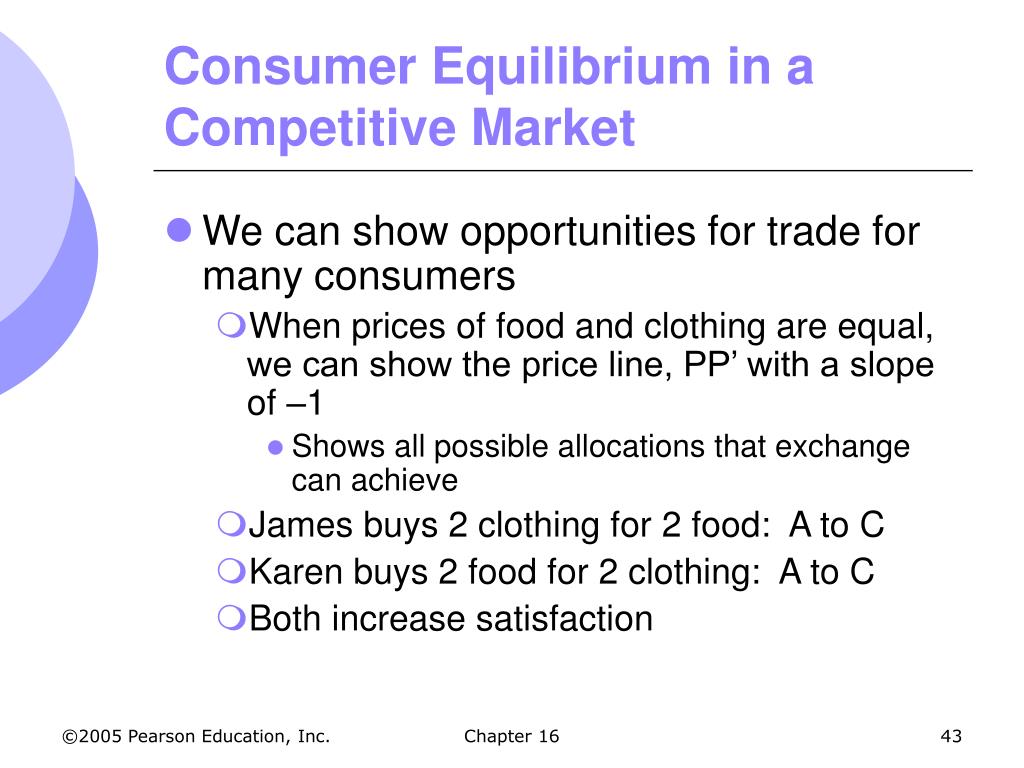 Consumer Equilibrium in a Competitive Market

We can show opportunities for trade for many consumers

When prices of food and clothing are equal, we can show the price line, PP’ with a slope of –1

Shows all possible allocations that exchange can achieve

James buys 2 clothing for 2 food:  A to C

Karen buys 2 food for 2 clothing:  A to C

Both increase satisfaction

©2005 Pearson Education, Inc.

Chapter 16

43